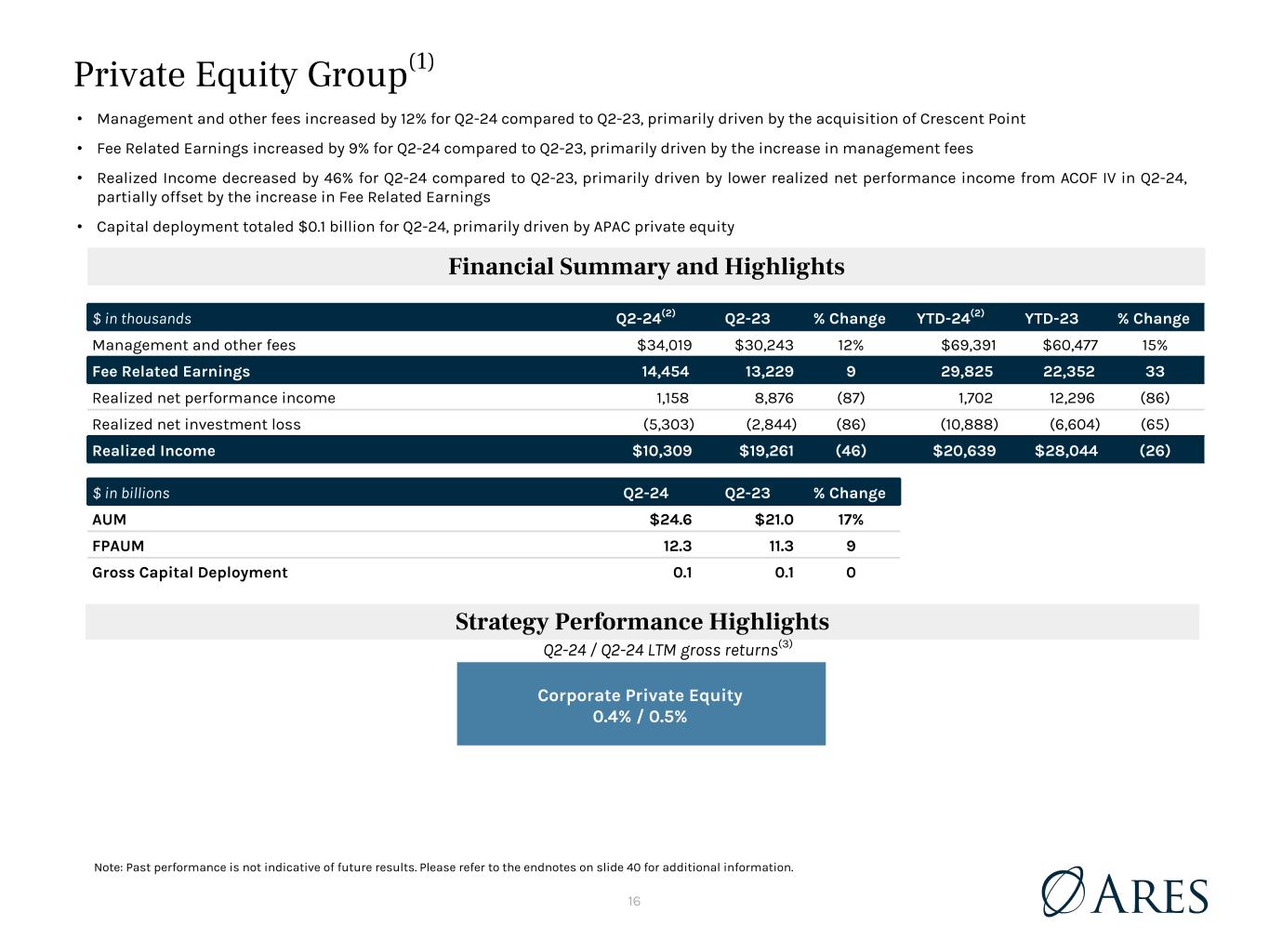 Private Equity Group$^{(1)}$

• Management and other fees increased by 12% for Q2-24 compared to Q2-23, primarily driven by the acquisition of Crescent Point

• Fee Related Earnings increased by 9% for Q2-24 compared to Q2-23, primarily driven by the increase in management fees

• Realized Income decreased by 46% for Q2-24 compared to Q2-23, primarily driven by lower realized net performance income from ACOF IV in Q2-24, partially offset by the increase in Fee Related Earnings

• Capital deployment totaled $0.1 billion for Q2-24, primarily driven by APAC private equity

Financial Summary and Highlights

| $ in thousands | Q2-24$^{(2)}$ | Q2-23 | % Change | YTD-24$^{(2)}$ | YTD-23 | % Change |
|---|---|---|---|---|---|---|
| Management and other fees | $34,019 | $30,243 | 12% | $69,391 | $60,477 | 15% |
| Fee Related Earnings | 14,454 | 13,229 | 9 | 29,825 | 22,352 | 33 |
| Realized net performance income | 1,158 | 8,876 | (87) | 1,702 | 12,296 | (86) |
| Realized net investment loss | (5,303) | (2,844) | (86) | (10,888) | (6,604) | (65) |
| Realized Income | $10,309 | $19,261 | (46) | $20,639 | $28,044 | (26) |

| $ in billions | Q2-24 | Q2-23 | % Change |
|---|---|---|---|
| AUM | $24.6 | $21.0 | 17% |
| FPAUM | 12.3 | 11.3 | 9 |
| Gross Capital Deployment | 0.1 | 0.1 | 0 |

Strategy Performance Highlights

Q2-24 / Q2-24 LTM gross returns$^{(3)}$

Corporate Private Equity
0.4% / 0.5%

Note: Past performance is not indicative of future results. Please refer to the endnotes on slide 40 for additional information.

16

ARES